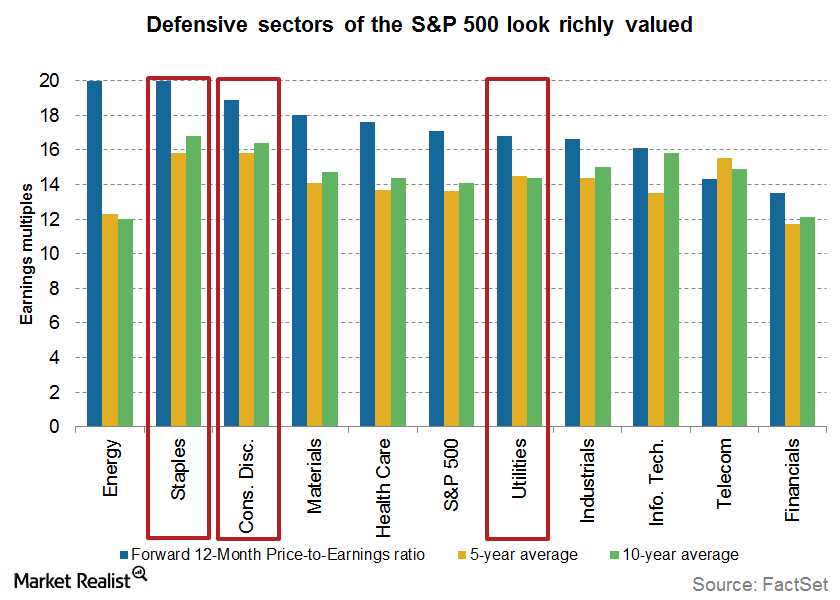 Defensive sectors of the S&P 500 look richly valued

Earnings multiples

20
18
16
14
12
10
8
6
4
2
0

Energy
Staples
Cons. Disc.
Materials
Health Care
S&P 500
Utilities
Industrials
Info. Tech.
Telecom
Financials

Forward 12-Month Price-to-Earnings ratio
5-year average
10-year average

Market Realist

Source: FactSet